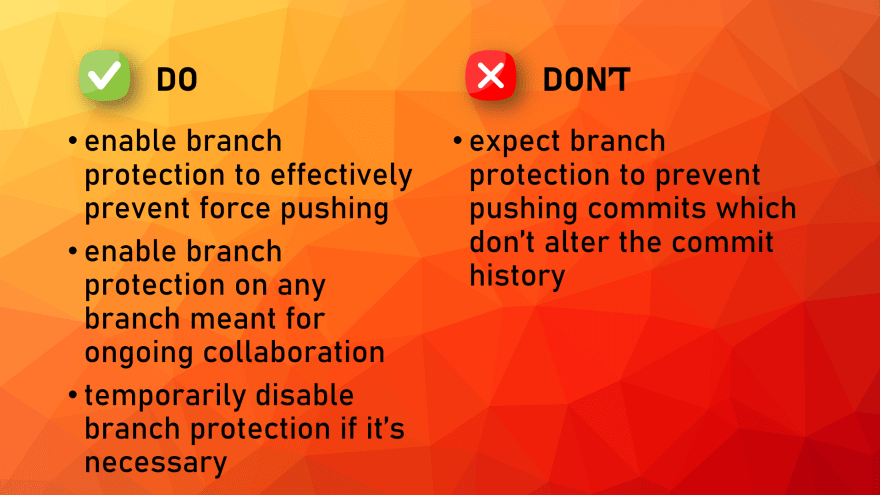 DO

• enable branch protection to effectively prevent force pushing

• enable branch protection on any branch meant for ongoing collaboration

• temporarily disable branch protection if it's necessary

DON'T

• expect branch protection to prevent pushing commits which don't alter the commit history